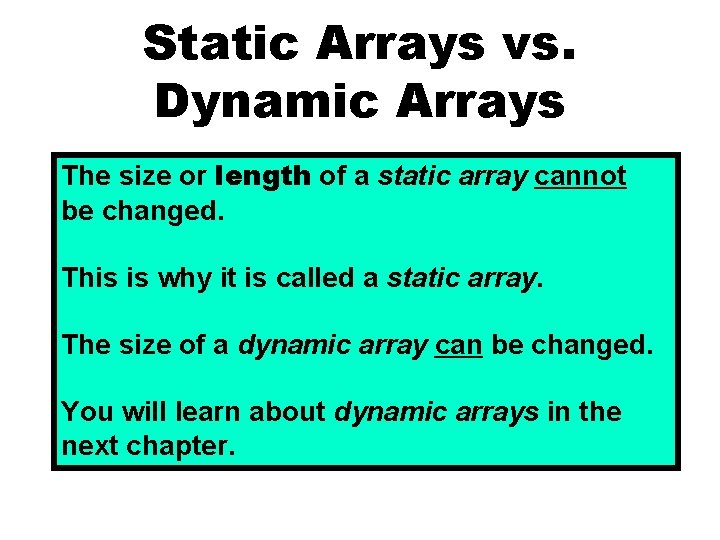 Static Arrays vs. Dynamic Arrays

The size or length of a static array cannot be changed.

This is why it is called a static array.

The size of a dynamic array can be changed.

You will learn about dynamic arrays in the next chapter.